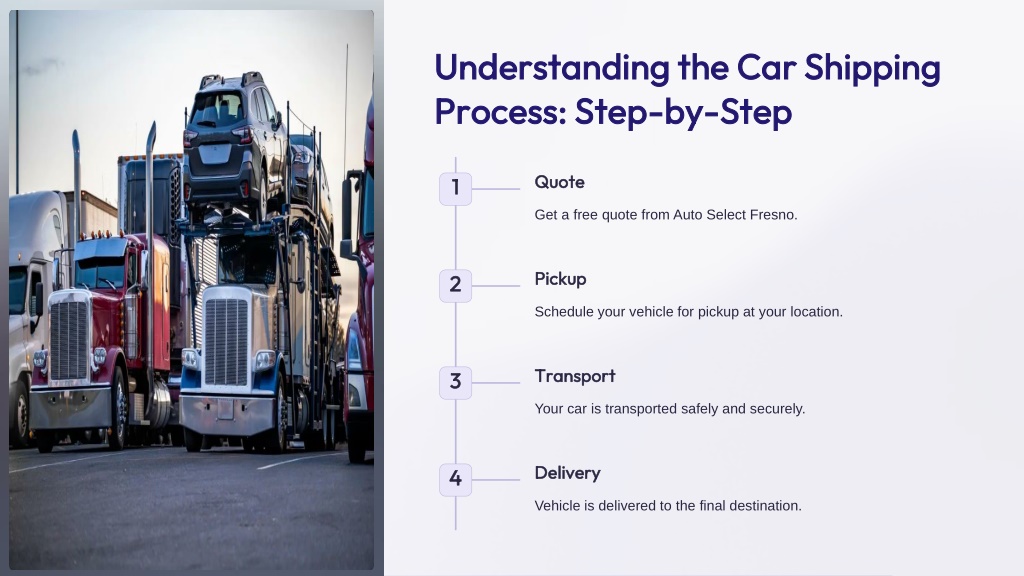 Understanding the Car Shipping Process: Step-by-Step

1
Quote
Get a free quote from Auto Select Fresno.

2
Pickup
Schedule your vehicle for pickup at your location.

3
Transport
Your car is transported safely and securely.

4
Delivery
Vehicle is delivered to the final destination.